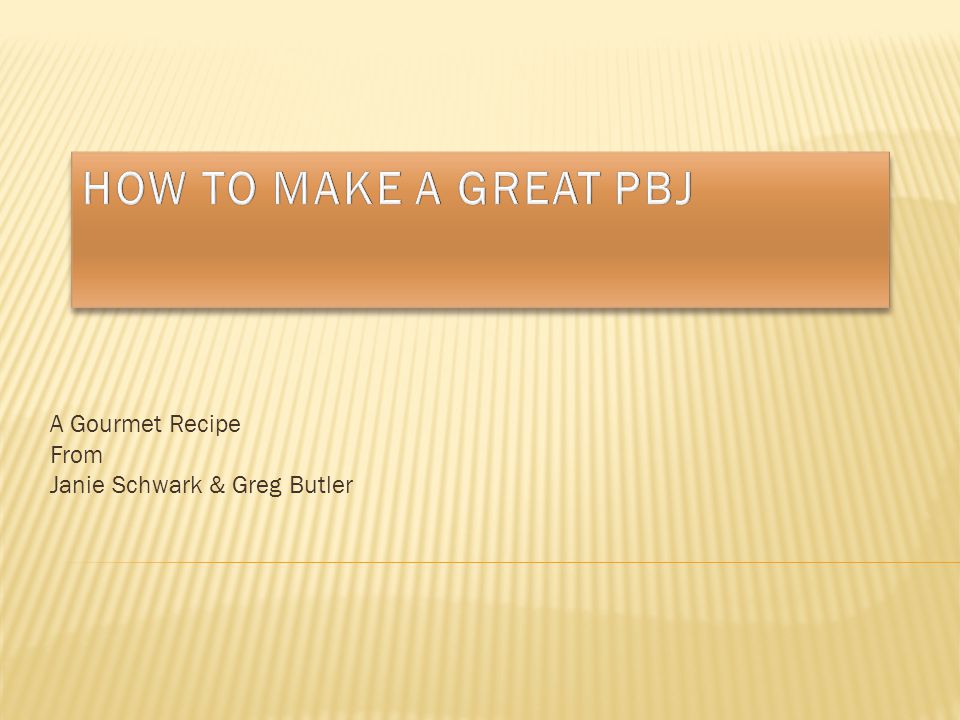 HOW TO MAKE A GREAT PBJ

A Gourmet Recipe
From
Janie Schwark & Greg Butler